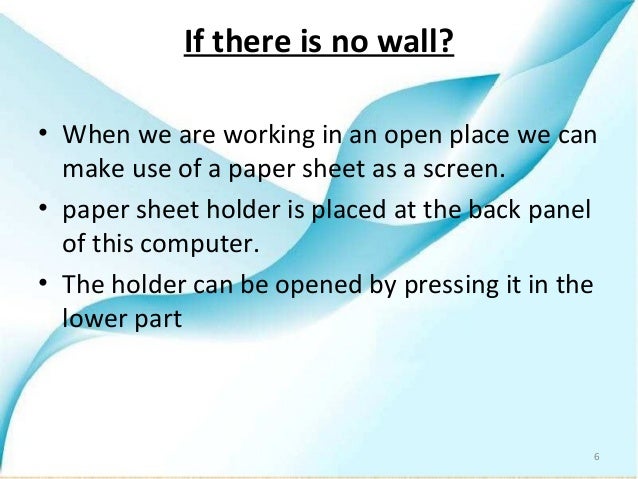 If there is no wall?

• When we are working in an open place we can make use of a paper sheet as a screen.

• paper sheet holder is placed at the back panel of this computer.

• The holder can be opened by pressing it in the lower part

6